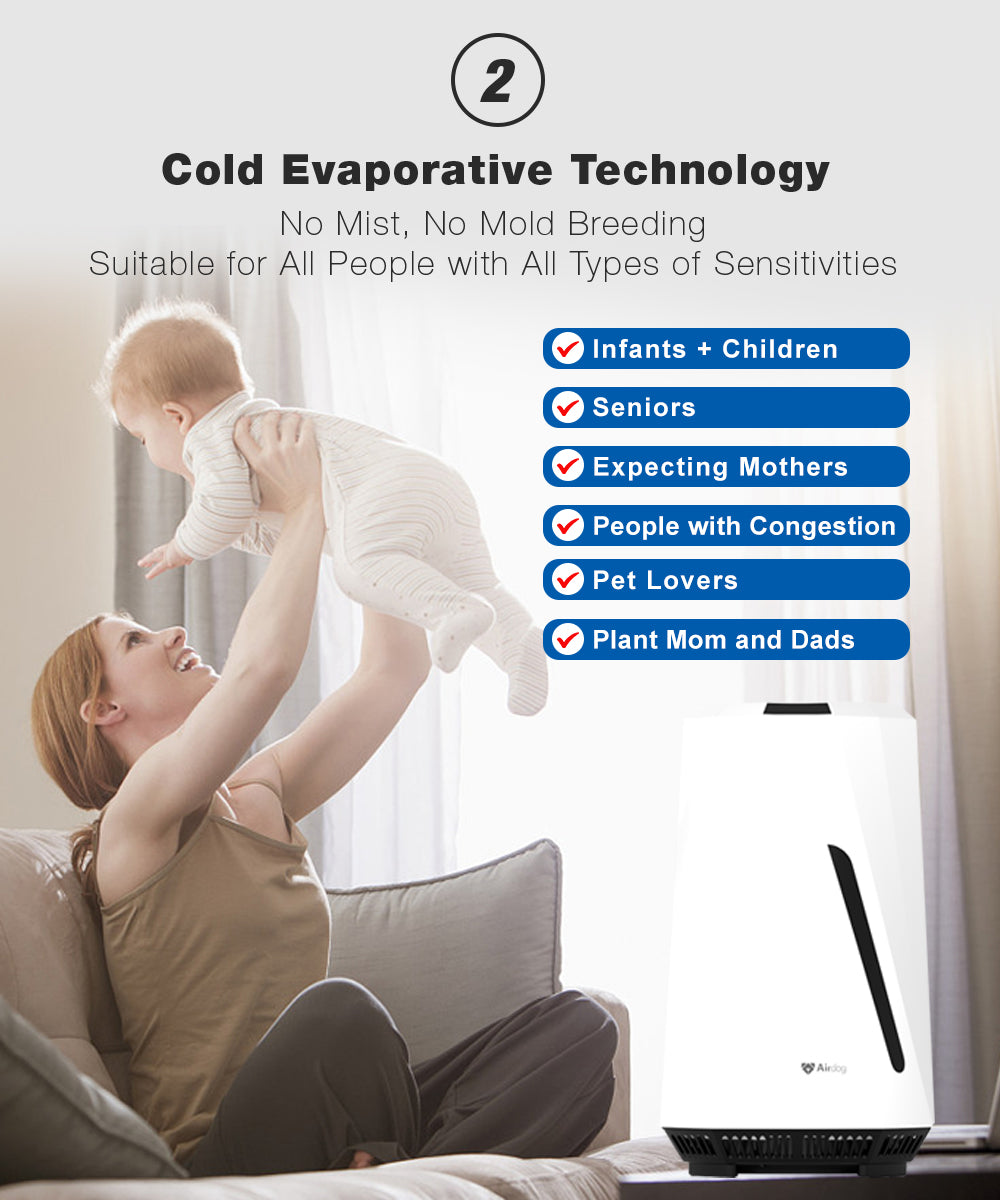 2

Cold Evaporative Technology

No Mist, No Mold Breeding
Suitable for All People with All Types of Sensitivities

Infants + Children

Seniors

Expecting Mothers

People with Congestion

Pet Lovers

Plant Mom and Dads

Airdog